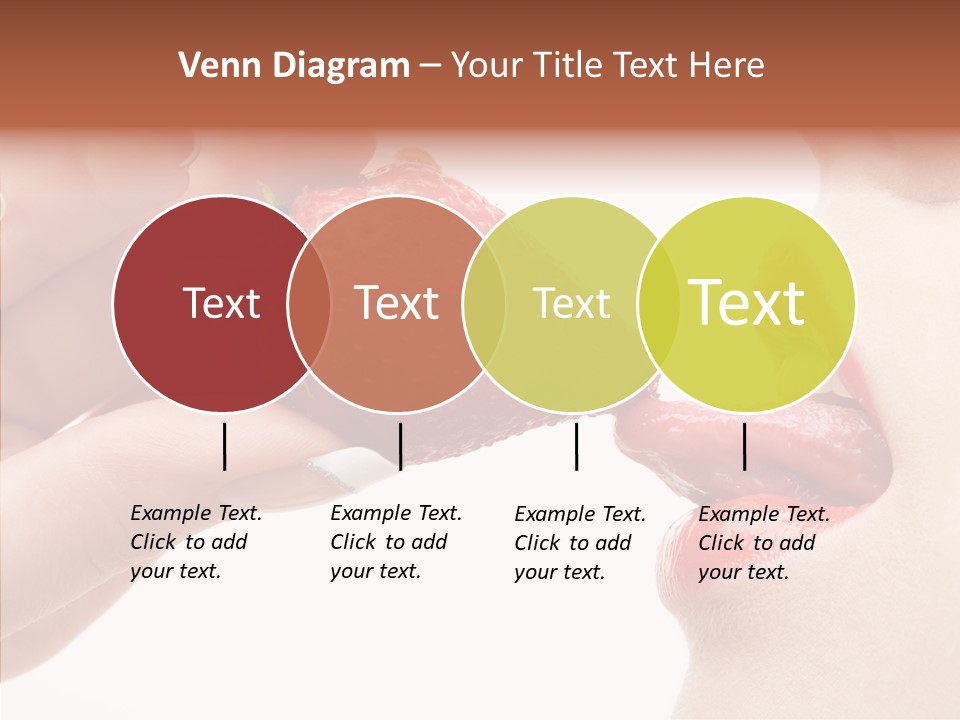 Venn Diagram – Your Title Text Here

Text

Text

Text

Text

Example Text. Click to add your text.

Example Text. Click to add your text.

Example Text. Click to add your text.

Example Text. Click to add your text.